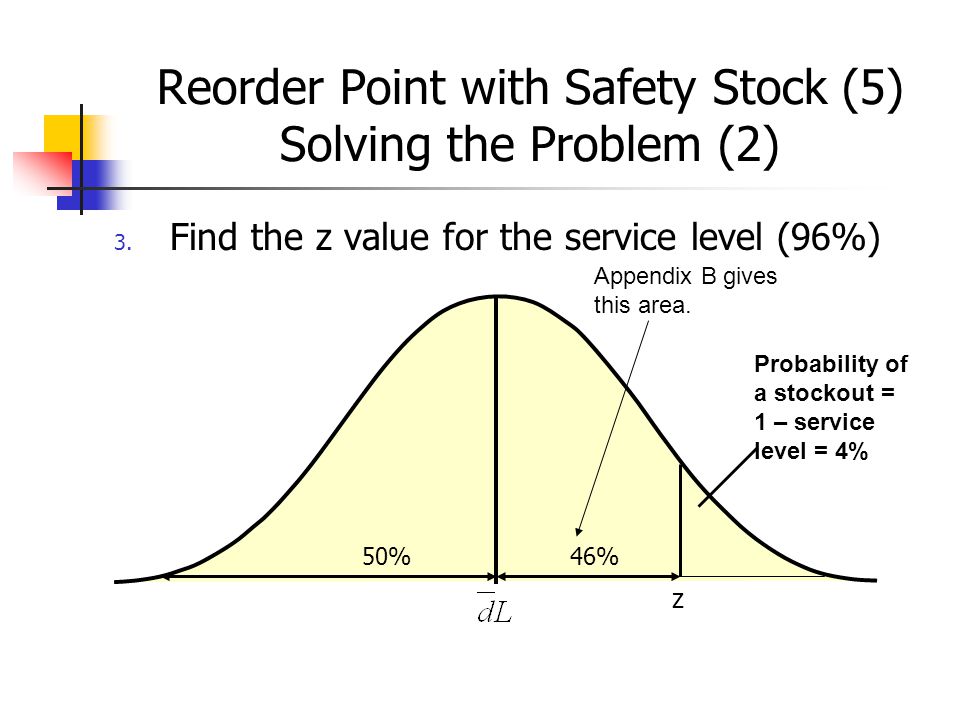 Reorder Point with Safety Stock (5)
Solving the Problem (2)

3. Find the z value for the service level (96%)

Appendix B gives this area.

Probability of a stockout = 1 – service level = 4%

50%

46%

$\bar{d}L$

z